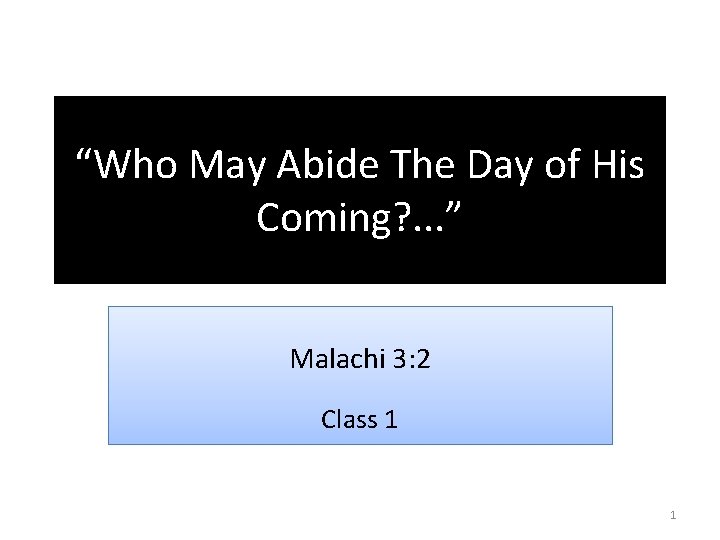 “Who May Abide The Day of His Coming?...”

Malachi 3:2

Class 1

1